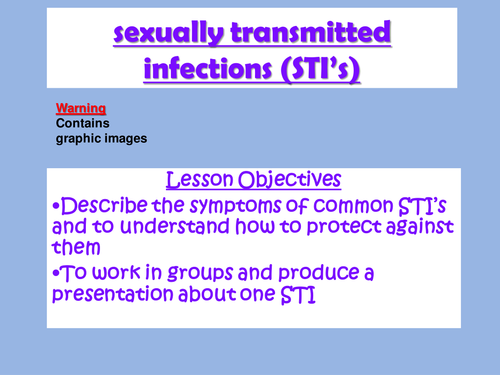 sexually transmitted infections (STI's)

Warning
Contains graphic images

Lesson Objectives

•Describe the symptoms of common STI's and to understand how to protect against them

•To work in groups and produce a presentation about one STI